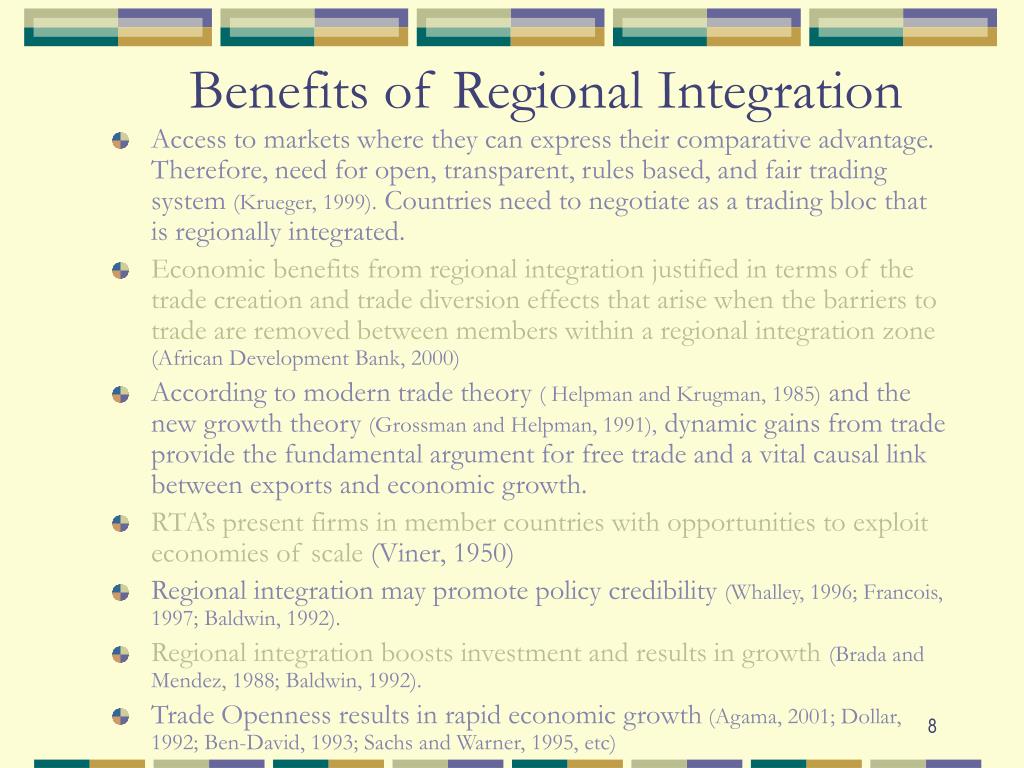 Benefits of Regional Integration

Access to markets where they can express their comparative advantage. Therefore, need for open, transparent, rules based, and fair trading system (Krueger, 1999). Countries need to negotiate as a trading bloc that is regionally integrated.

Economic benefits from regional integration justified in terms of the trade creation and trade diversion effects that arise when the barriers to trade are removed between members within a regional integration zone (African Development Bank, 2000)

According to modern trade theory ( Helpman and Krugman, 1985) and the new growth theory (Grossman and Helpman, 1991), dynamic gains from trade provide the fundamental argument for free trade and a vital causal link between exports and economic growth.

RTA's present firms in member countries with opportunities to exploit economies of scale (Viner, 1950)

Regional integration may promote policy credibility (Whalley, 1996; Francois, 1997; Baldwin, 1992).

Regional integration boosts investment and results in growth (Brada and Mendez, 1988; Baldwin, 1992).

Trade Openness results in rapid economic growth (Agama, 2001; Dollar, 1992; Ben-David, 1993; Sachs and Warner, 1995, etc)

8